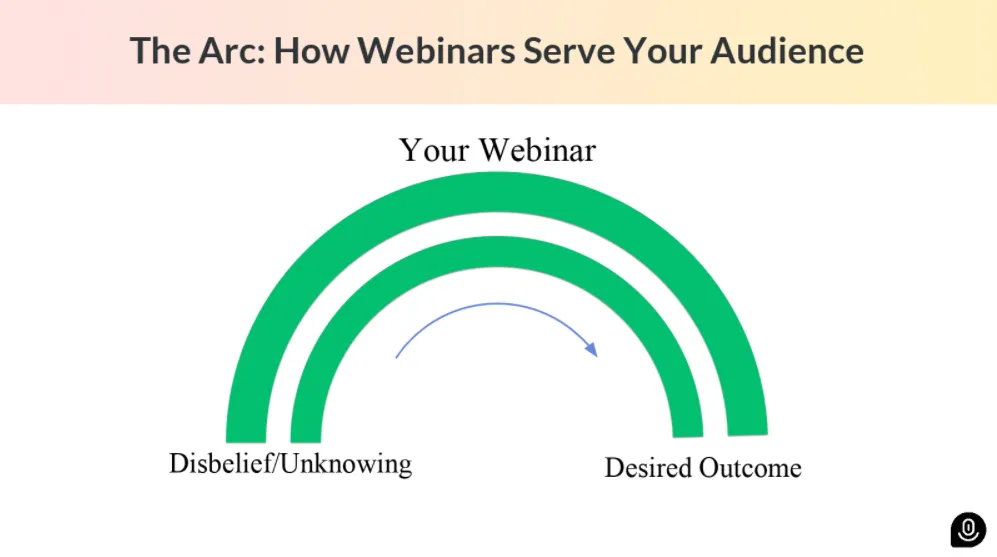 The Arc: How Webinars Serve Your Audience

Your Webinar

Disbelief/Unknowing

Desired Outcome